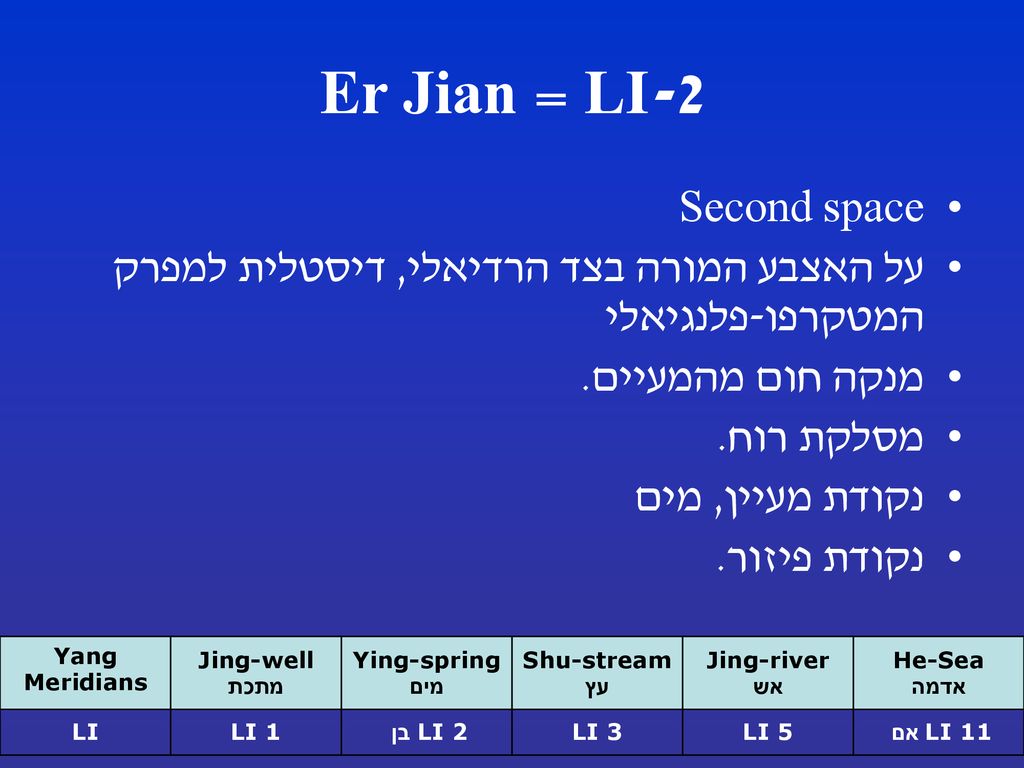 Er Jian = LI-2

• Second space
• על האצבע המורה בצד הרדיאלי, דיסטלית למפרק המטקרפו-פלנגיאלי
• מנקה חום מהמעיים.
• מסלקת רוח.
• נקודת מעיין, מים
• נקודת פיזור.

| Yang Meridians | Jing-well מתכת | Ying-spring מים | Shu-stream עץ | Jing-river אש | He-Sea אדמה |
|---|---|---|---|---|---|
| LI | LI 1 | LI 2 בן | LI 3 | LI 5 | LI 11 אם |